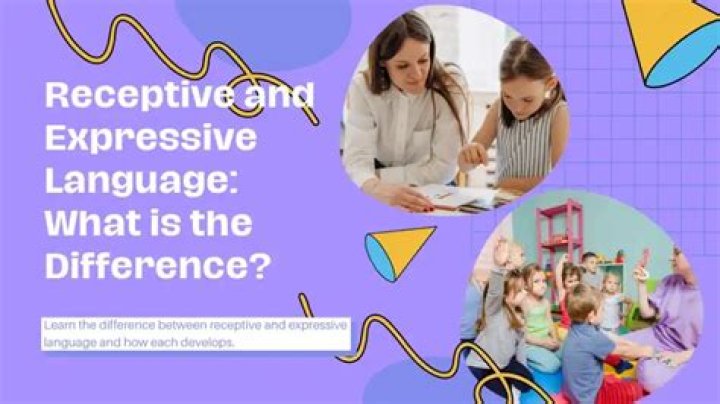 Receptive and Expressive Language: What is the Difference?

Learn the difference between receptive and expressive language and how each develops.